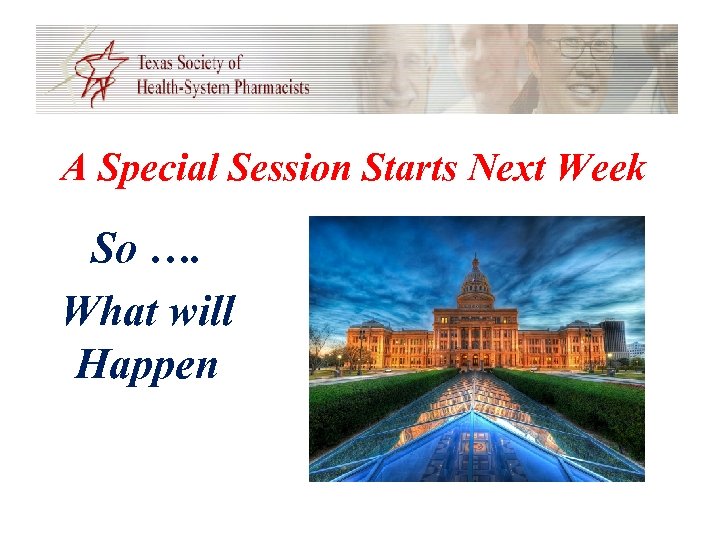 Texas Society of
Health-System Pharmacists

A Special Session Starts Next Week

So ….

What will Happen